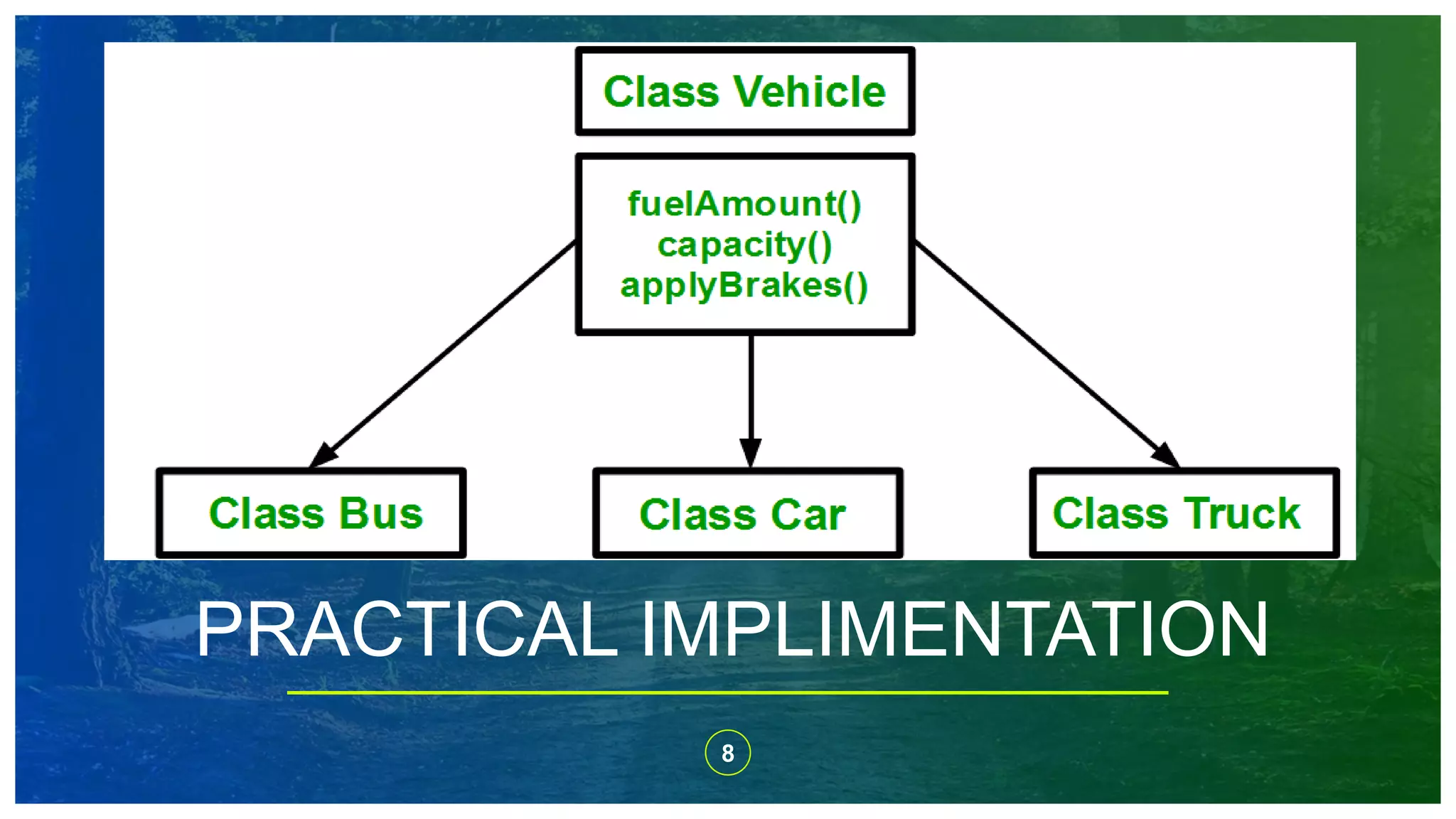 Class Vehicle

fuelAmount()
capacity()
applyBrakes()

Class Bus

Class Car

Class Truck

PRACTICAL IMPLIMENTATION

8